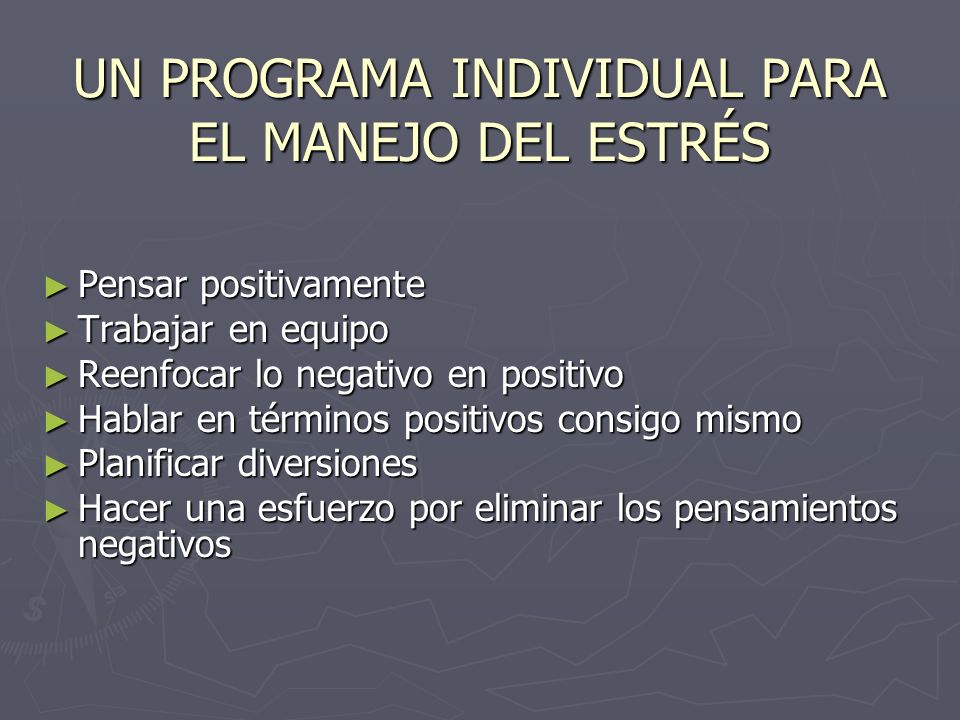 UN PROGRAMA INDIVIDUAL PARA EL MANEJO DEL ESTRÉS

► Pensar positivamente
► Trabajar en equipo
► Reenfocar lo negativo en positivo
► Hablar en términos positivos consigo mismo
► Planificar diversiones
► Hacer una esfuerzo por eliminar los pensamientos negativos